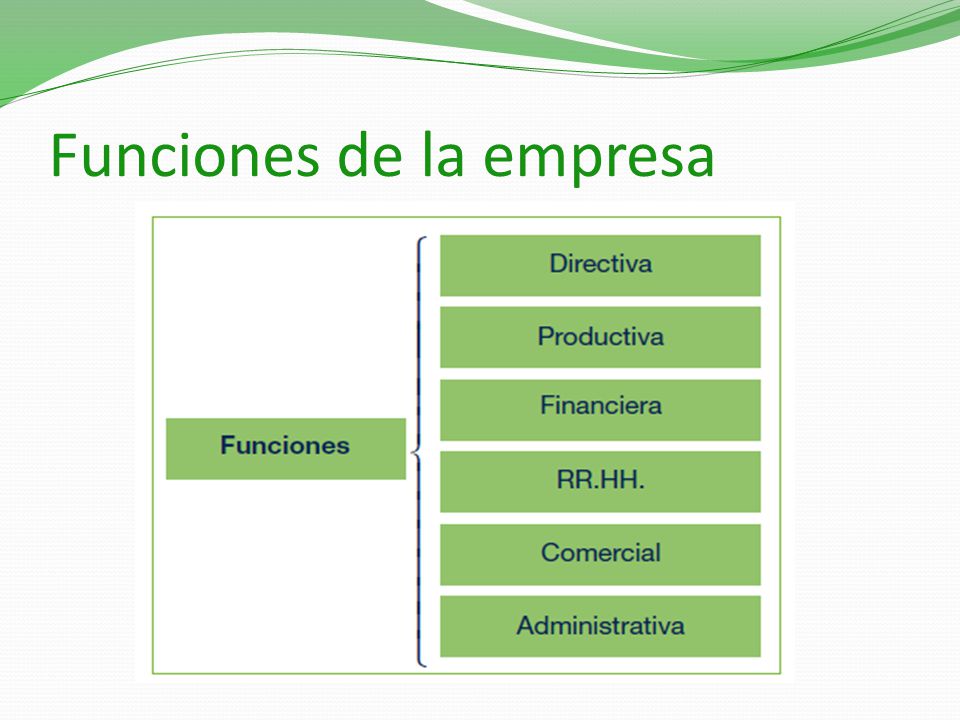 Funciones de la empresa

Funciones

Directiva

Productiva

Financiera

RR.HH.

Comercial

Administrativa